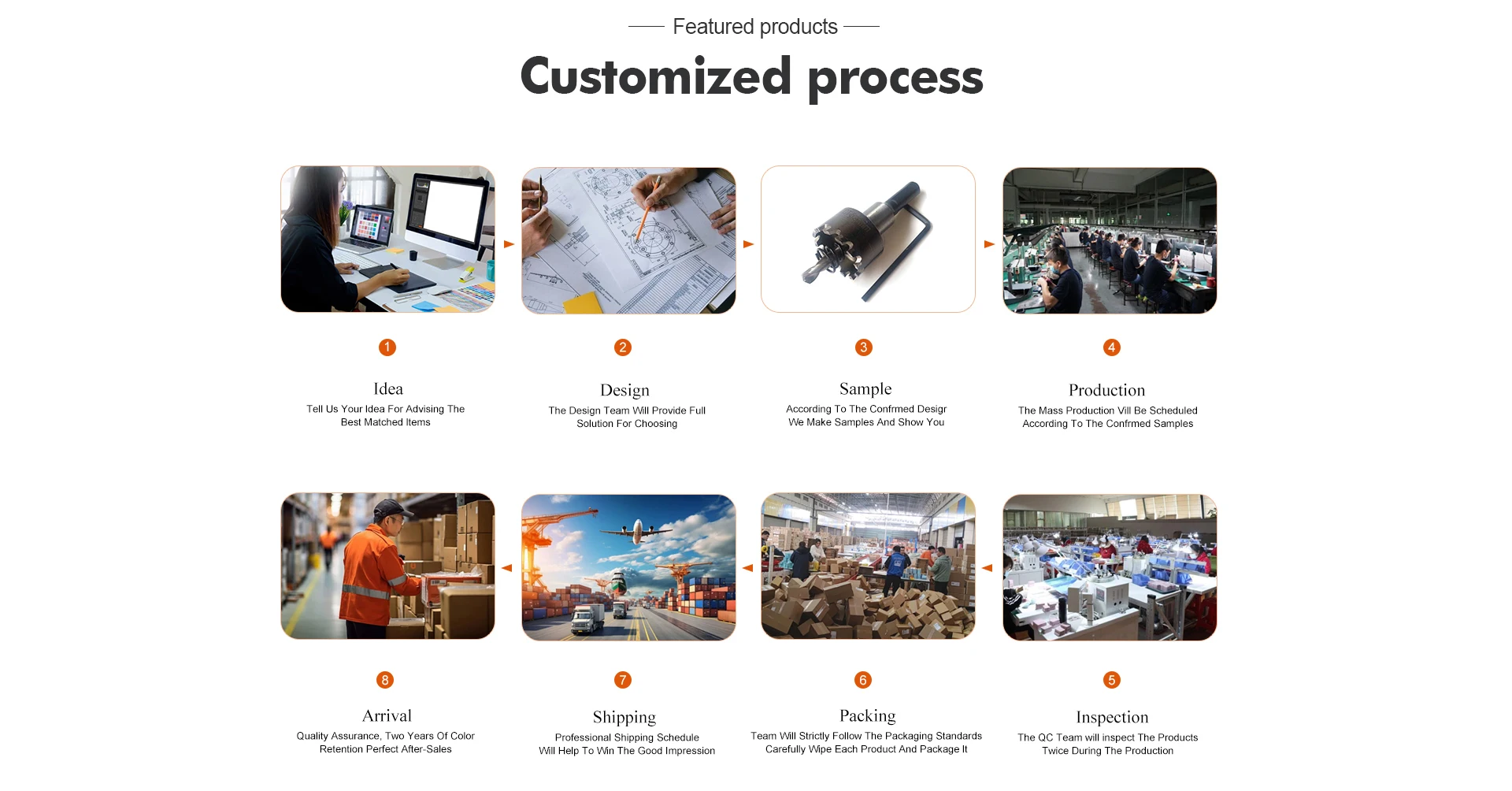 Featured products

Customized process

1

Idea

Tell Us Your Idea For Advising The Best Matched Items

2

Design

The Design Team Will Provide Full Solution For Choosing

3

Sample

According To The Confrmed Desigr We Make Samples And Show You

4

Production

The Mass Production Vill Be Scheduled According To The Confrmed Samples

8

Arrival

Quality Assurance, Two Years Of Color Retention Perfect After-Sales

7

Shipping

Professional Shipping Schedule Will Help To Win The Good Impression

6

Packing

Team Will Strictly Follow The Packaging Standards Carefully Wipe Each Product And Package It

5

Inspection

The QC Team will inspect The Products Twice During The Production